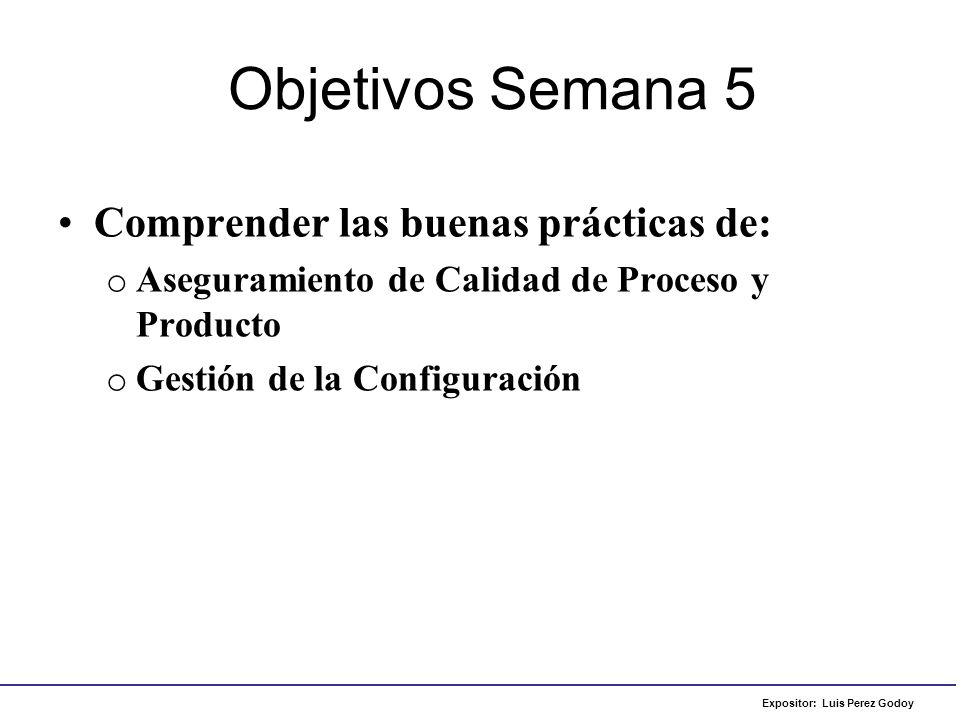 Objetivos Semana 5

• Comprender las buenas prácticas de:
o Aseguramiento de Calidad de Proceso y Producto
o Gestión de la Configuración

Expositor: Luis Perez Godoy